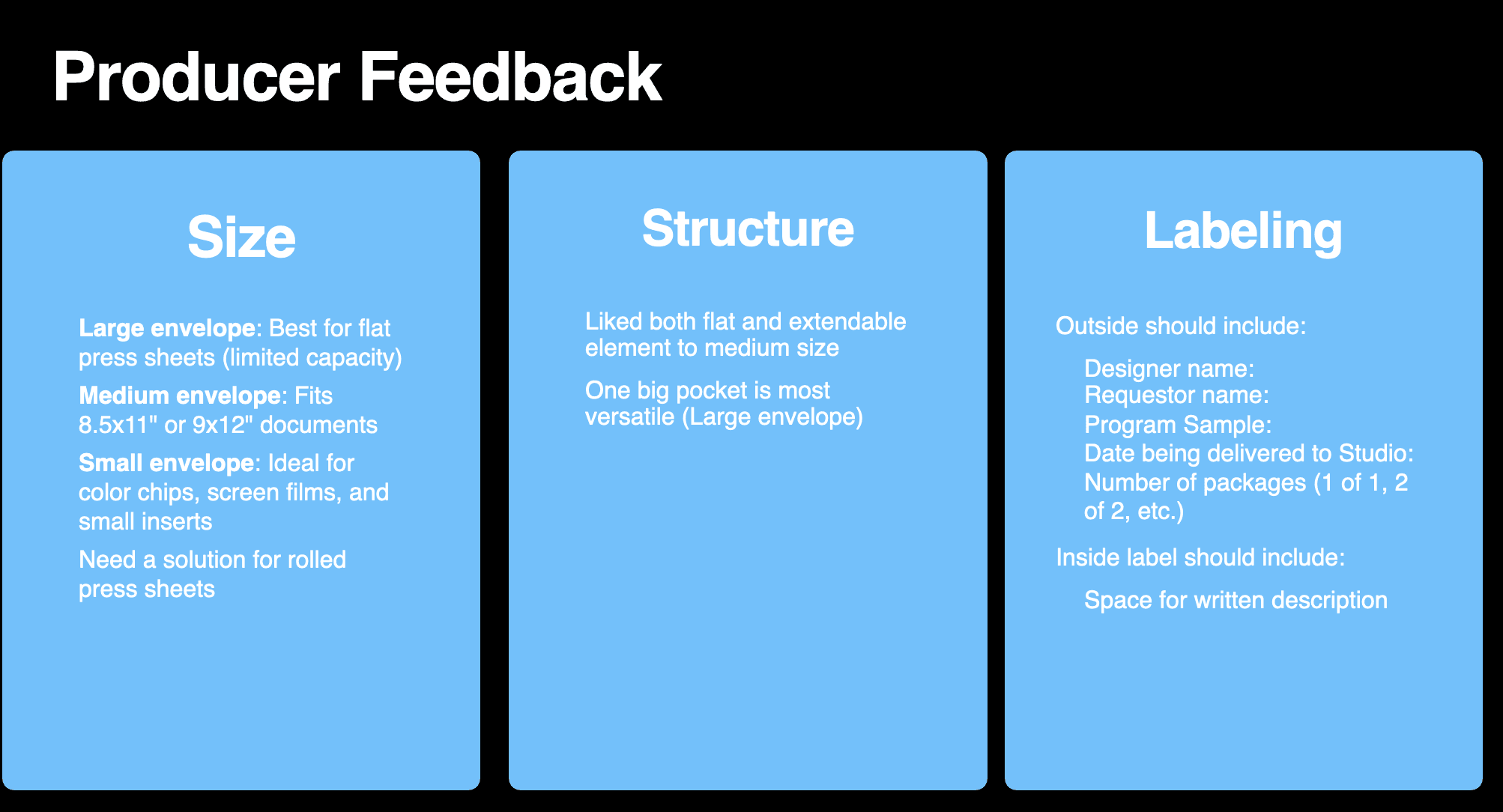 Producer Feedback

Size

Large envelope: Best for flat press sheets (limited capacity)

Medium envelope: Fits 8.5x11" or 9x12" documents

Small envelope: Ideal for color chips, screen films, and small inserts

Need a solution for rolled press sheets

Structure

Liked both flat and extendable element to medium size

One big pocket is most versatile (Large envelope)

Labeling

Outside should include:

Designer name:
Requestor name:
Program Sample:
Date being delivered to Studio:
Number of packages (1 of 1, 2 of 2, etc.)

Inside label should include:

Space for written description